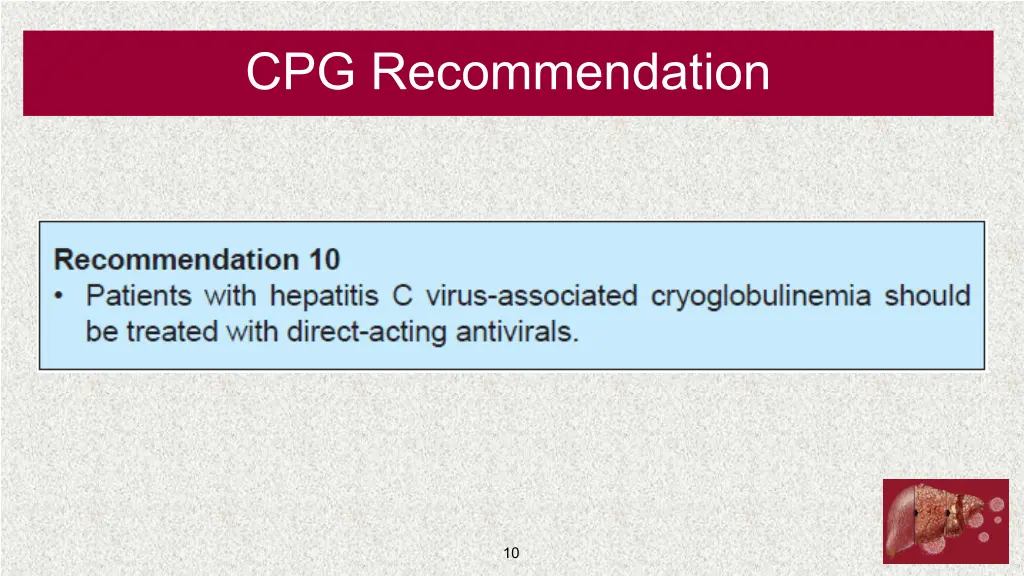 CPG Recommendation

Recommendation 10

• Patients with hepatitis C virus-associated cryoglobulinemia should be treated with direct-acting antivirals.

10